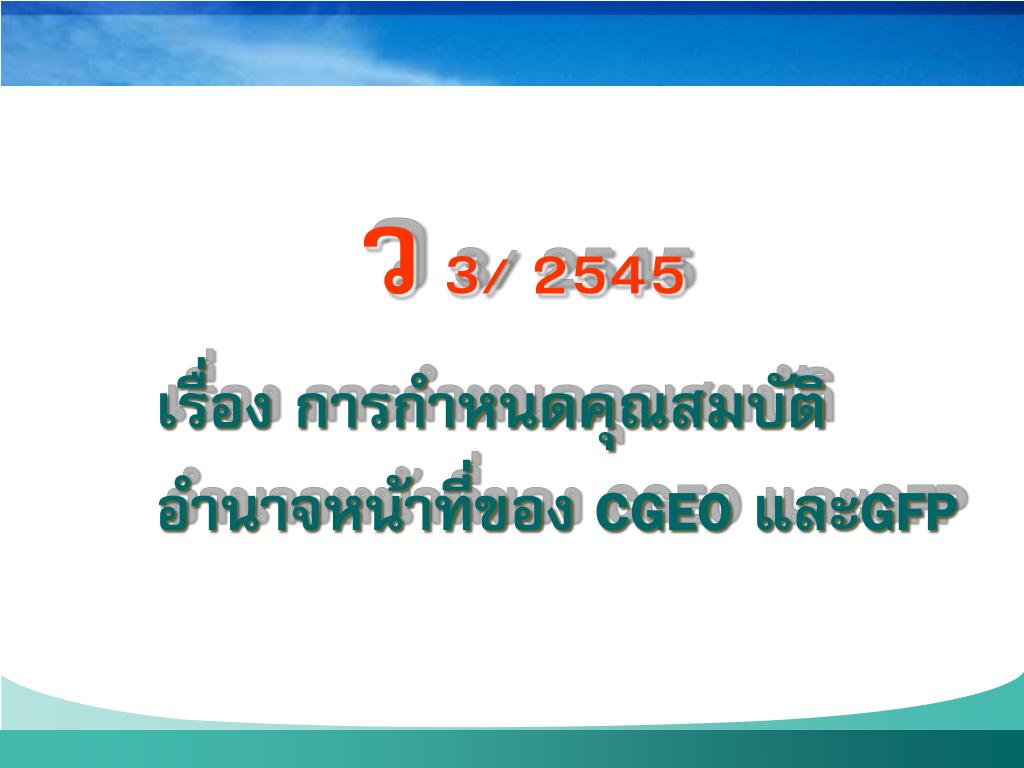 ว 3/ 2545

เรื่อง การกำหนดคุณสมบัติ อำนาจหน้าที่ของ CGEO และGFP